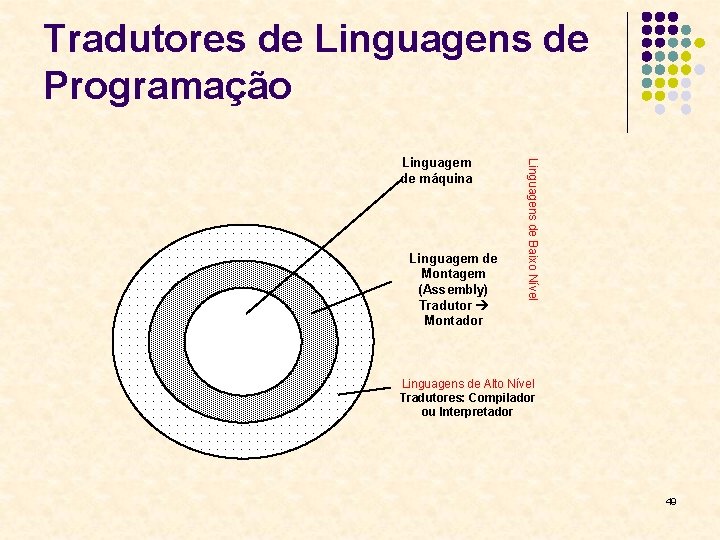 Tradutores de Linguagens de Programação

Linguagem de máquina

Linguagens de Baixo Nível

Linguagem de Montagem (Assembly) Tradutor → Montador

Linguagens de Alto Nível
Tradutores: Compilador ou Interpretador

49